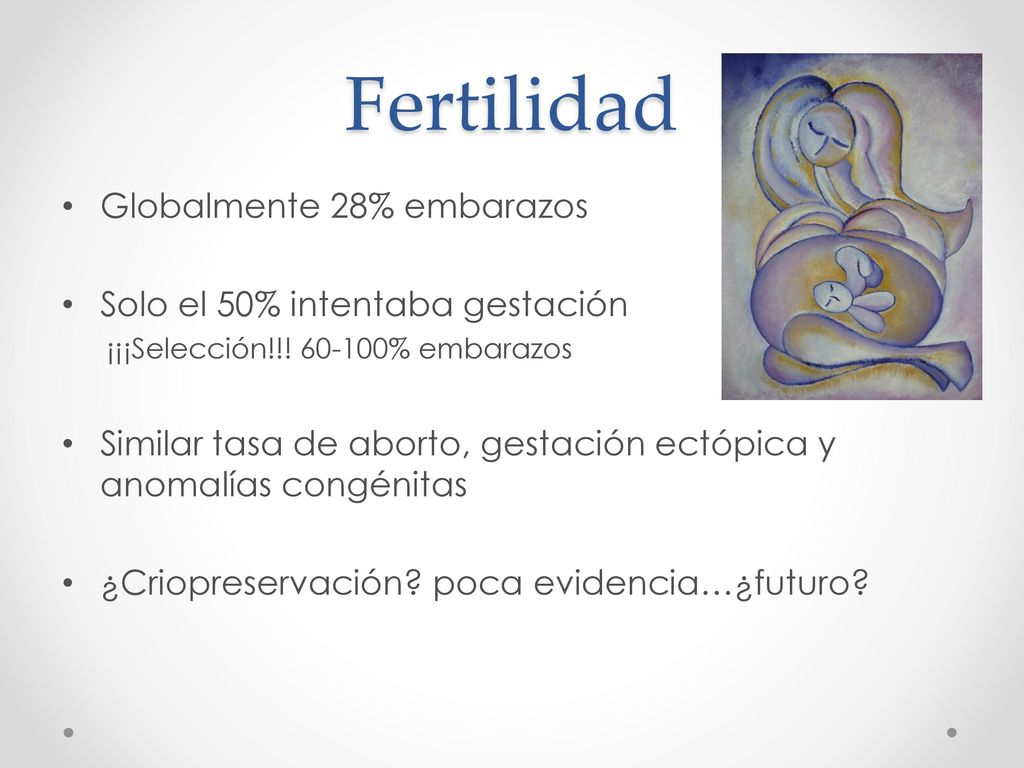 Fertilidad

• Globalmente 28% embarazos

• Solo el 50% intentaba gestación
¡¡¡Selección!!! 60-100% embarazos

• Similar tasa de aborto, gestación ectópica y anomalías congénitas

• ¿Criopreservación? poca evidencia…¿futuro?